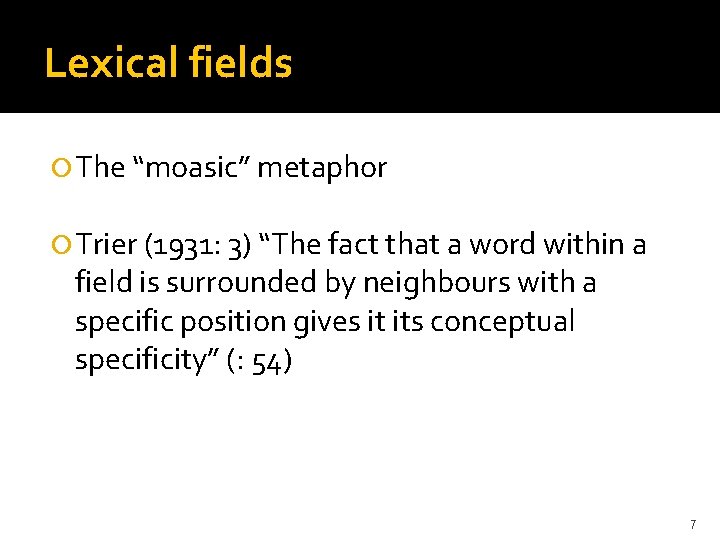 Lexical fields

The “moasic” metaphor

Trier (1931: 3) “The fact that a word within a field is surrounded by neighbours with a specific position gives it its conceptual specificity” (: 54)

7